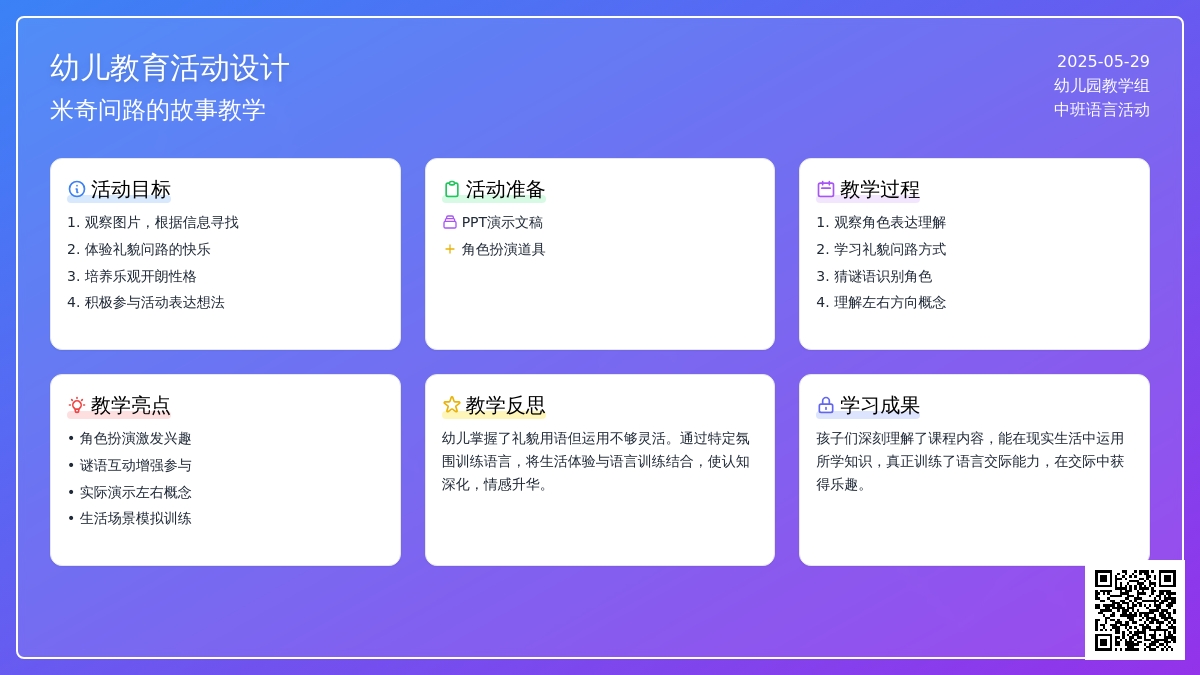 幼儿教育活动设计
米奇问路的故事教学

2025-05-29
幼儿园教学组
中班语言活动

活动目标
1. 观察图片，根据信息寻找
2. 体验礼貌问路的快乐
3. 培养乐观开朗性格
4. 积极参与活动表达想法

活动准备
PPT演示文稿
角色扮演道具

教学过程
1. 观察角色表达理解
2. 学习礼貌问路方式
3. 猜谜语识别角色
4. 理解左右方向概念

教学亮点
• 角色扮演激发兴趣
• 谜语互动增强参与
• 实际演示左右概念
• 生活场景模拟训练

教学反思
幼儿掌握了礼貌用语但运用不够灵活。通过特定氛围训练语言，将生活体验与语言训练结合，使认知深化，情感升华。

学习成果
孩子们深刻理解了课程内容，能在现实生活中运用所学知识，真正训练了语言交际能力，在交际中获得乐趣。